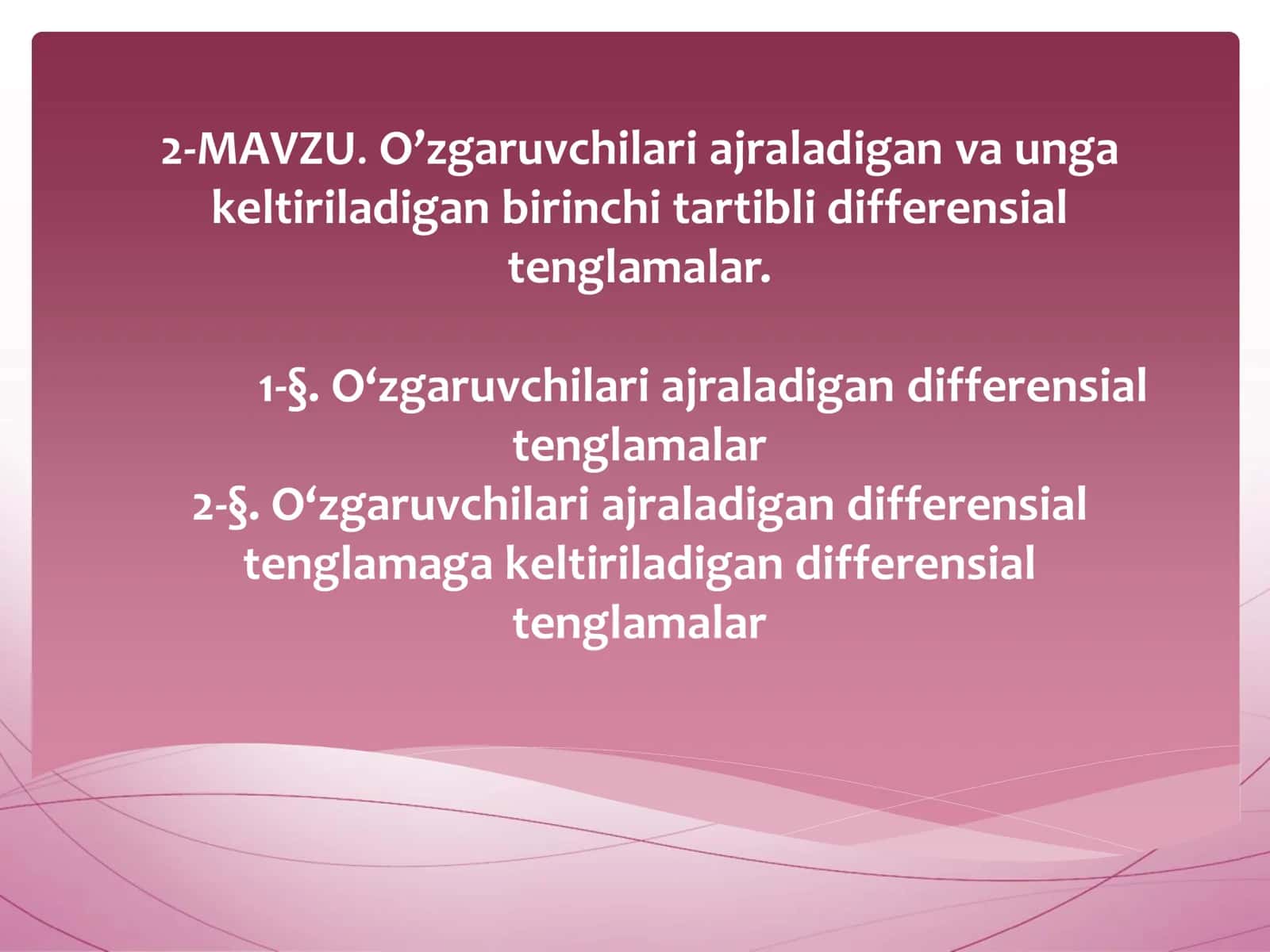 2-MAVZU. O’zgaruvchilari ajraladigan va unga keltiriladigan birinchi tartibli differensial tenglamalar.

1-§. O‘zgaruvchilari ajraladigan differensial tenglamalar
2-§. O‘zgaruvchilari ajraladigan differensial tenglamaga keltiriladigan differensial tenglamalar